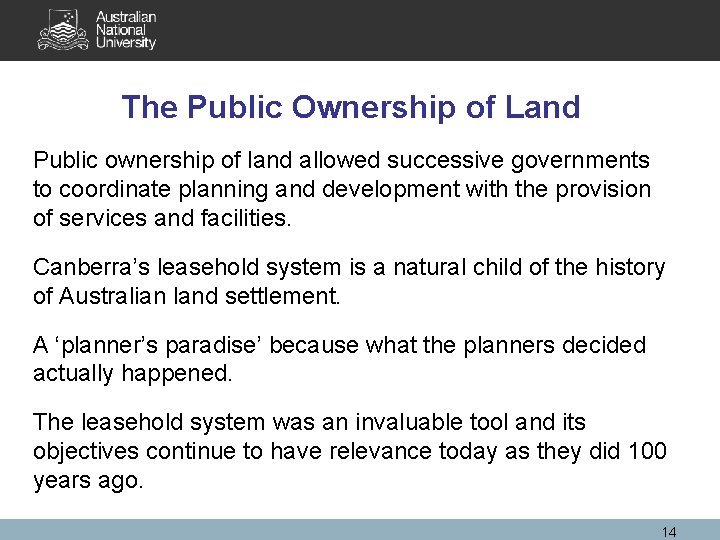 Australian National University

The Public Ownership of Land

Public ownership of land allowed successive governments to coordinate planning and development with the provision of services and facilities.

Canberra's leasehold system is a natural child of the history of Australian land settlement.

A 'planner's paradise' because what the planners decided actually happened.

The leasehold system was an invaluable tool and its objectives continue to have relevance today as they did 100 years ago.

14